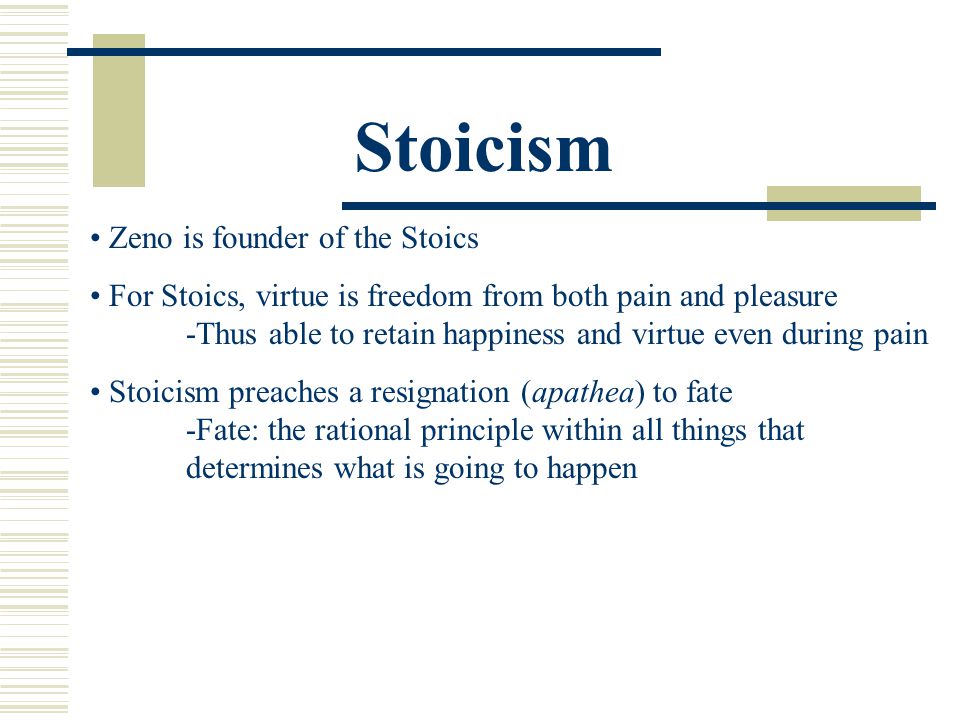 Stoicism

• Zeno is founder of the Stoics

• For Stoics, virtue is freedom from both pain and pleasure
-Thus able to retain happiness and virtue even during pain

• Stoicism preaches a resignation (apathea) to fate
-Fate: the rational principle within all things that determines what is going to happen